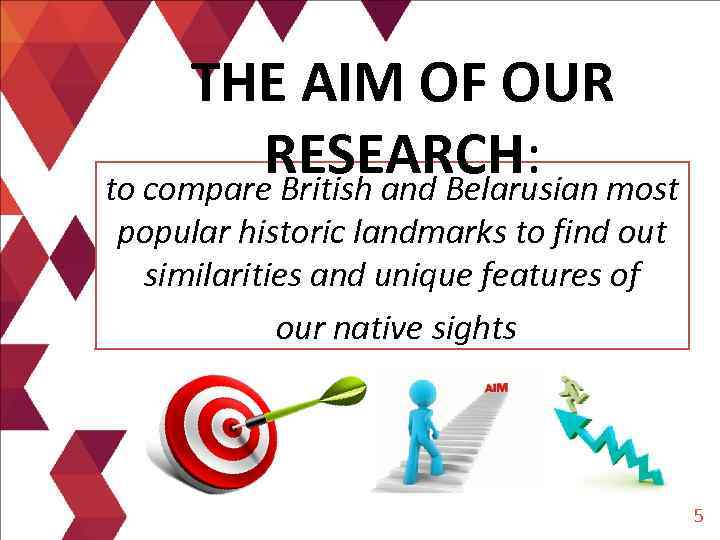 THE AIM OF OUR RESEARCH:

to compare British and Belarusian most popular historic landmarks to find out similarities and unique features of our native sights

AIM

5